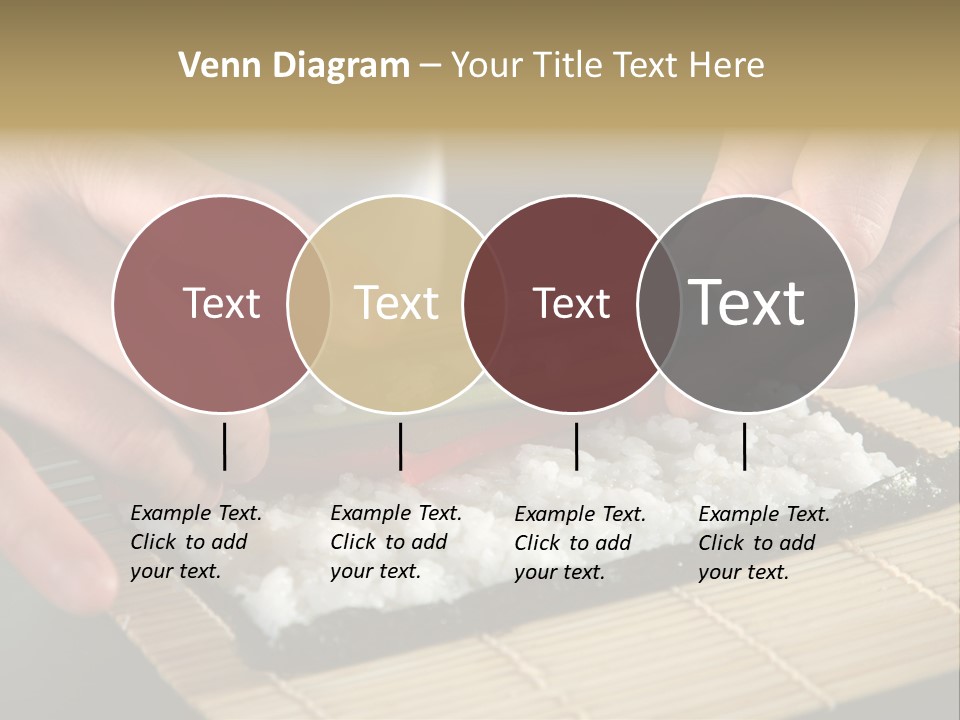 Venn Diagram – Your Title Text Here

Text

Text

Text

Text

Example Text. Click to add your text.

Example Text. Click to add your text.

Example Text. Click to add your text.

Example Text. Click to add your text.